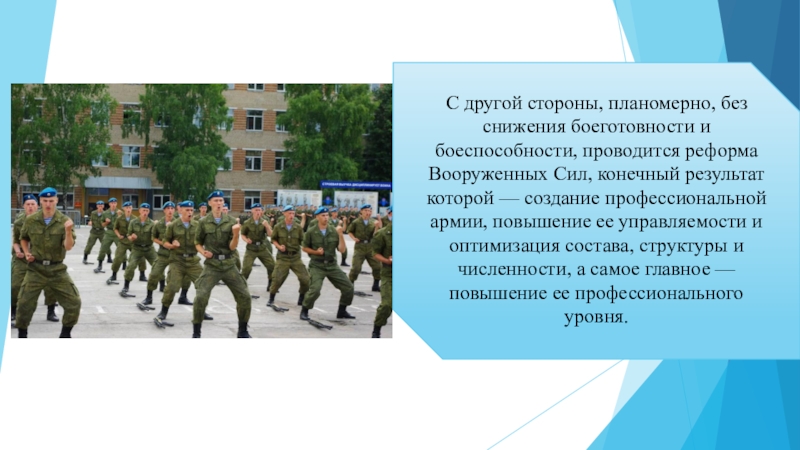 С другой стороны, планомерно, без снижения боеготовности и боеспособности, проводится реформа Вооруженных Сил, конечный результат которой — создание профессиональной армии, повышение ее управляемости и оптимизация состава, структуры и численности, а самое главное — повышение ее профессионального уровня.